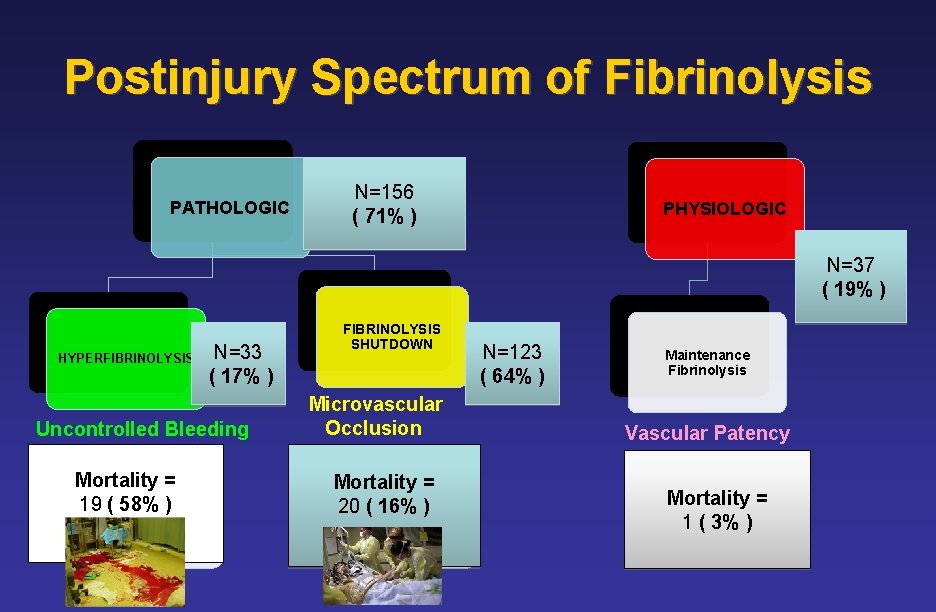 Postinjury Spectrum of Fibrinolysis

PATHOLOGIC

N=156
( 71% )

PHYSIOLOGIC

N=37
( 19% )

HYPERFIBRINOLYSIS

N=33
( 17% )

FIBRINOLYSIS SHUTDOWN

N=123
( 64% )

Maintenance Fibrinolysis

Uncontrolled Bleeding

Microvascular Occlusion

Vascular Patency

Mortality = 19 ( 58% )

Mortality = 20 ( 16% )

Mortality = 1 ( 3% )